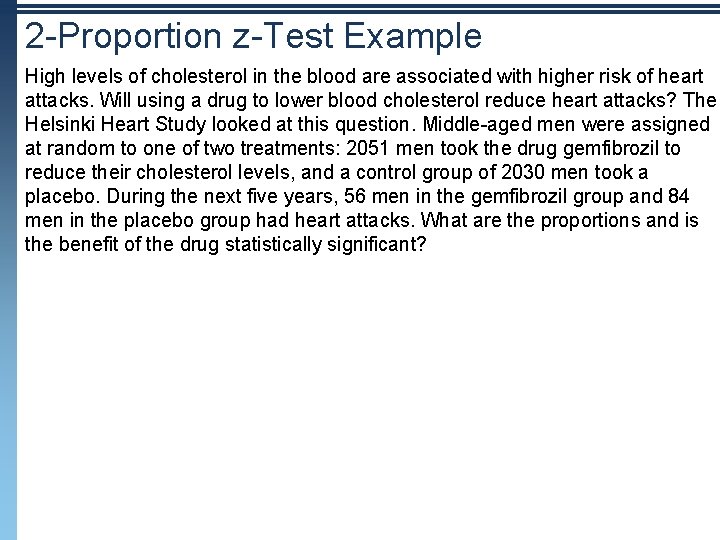 2-Proportion z-Test Example

High levels of cholesterol in the blood are associated with higher risk of heart attacks. Will using a drug to lower blood cholesterol reduce heart attacks? The Helsinki Heart Study looked at this question. Middle-aged men were assigned at random to one of two treatments: 2051 men took the drug gemfibrozil to reduce their cholesterol levels, and a control group of 2030 men took a placebo. During the next five years, 56 men in the gemfibrozil group and 84 men in the placebo group had heart attacks. What are the proportions and is the benefit of the drug statistically significant?